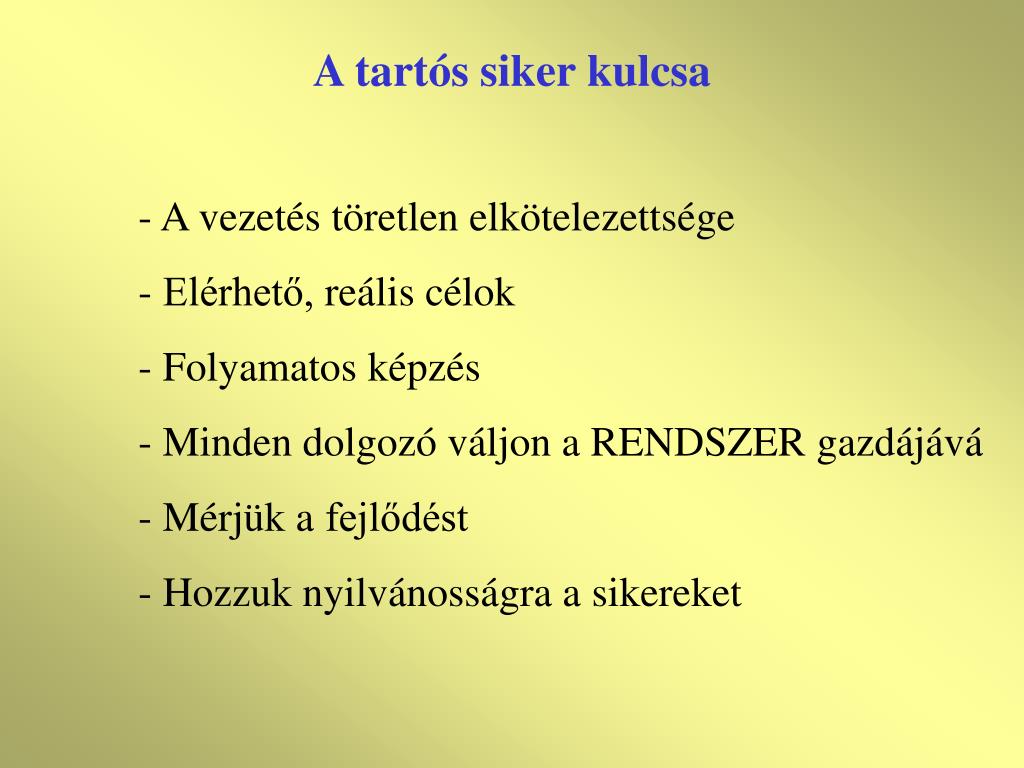 A tartós siker kulcsa

- A vezetés töretlen elkötelezettsége

- Elérhető, reális célok

- Folyamatos képzés

- Minden dolgozó váljon a RENDSZER gazdájává

- Mérjük a fejlődést

- Hozzuk nyilvánosságra a sikereket